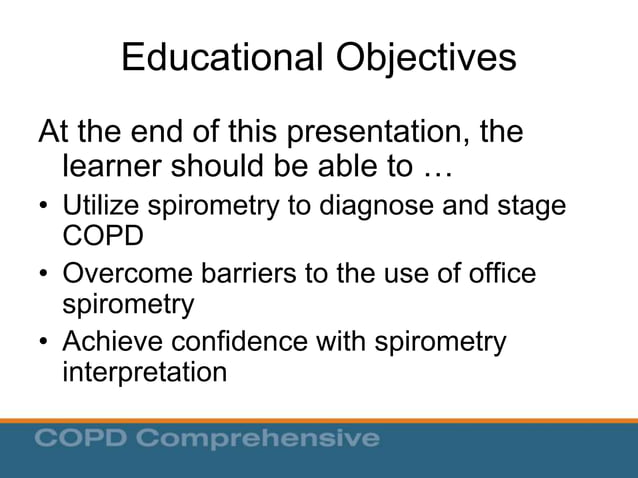 Educational Objectives

At the end of this presentation, the learner should be able to …

• Utilize spirometry to diagnose and stage COPD
• Overcome barriers to the use of office spirometry
• Achieve confidence with spirometry interpretation

COPD Comprehensive